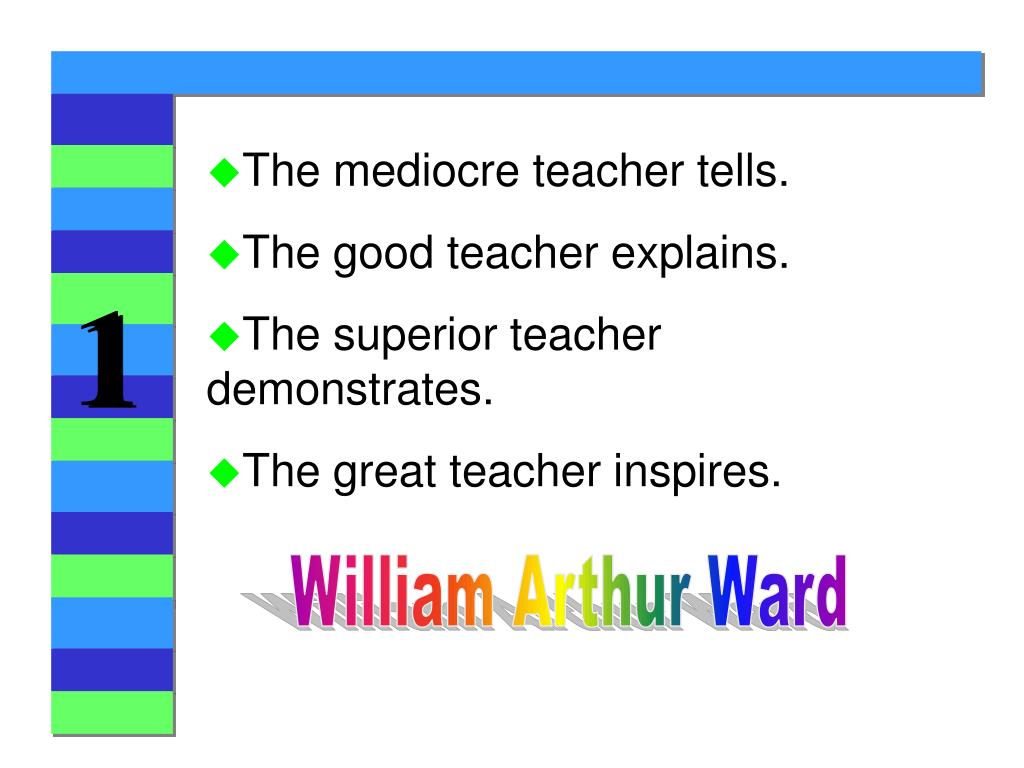 1

◆The mediocre teacher tells.

◆The good teacher explains.

◆The superior teacher demonstrates.

◆The great teacher inspires.

William Arthur Ward